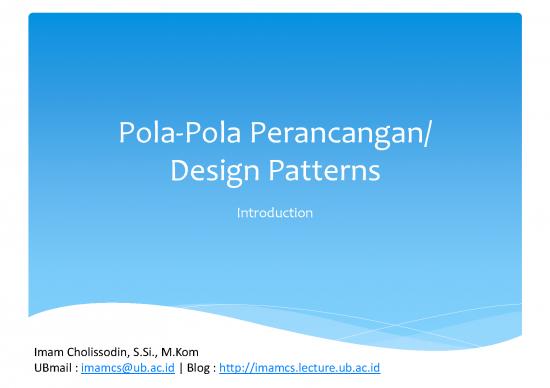 Pola-Pola Perancangan/ Design Patterns

Introduction

Imam Cholissodin, S.Si., M.Kom
UBmail : imamcs@ub.ac.id | Blog : http://imamcs.lecture.ub.ac.id